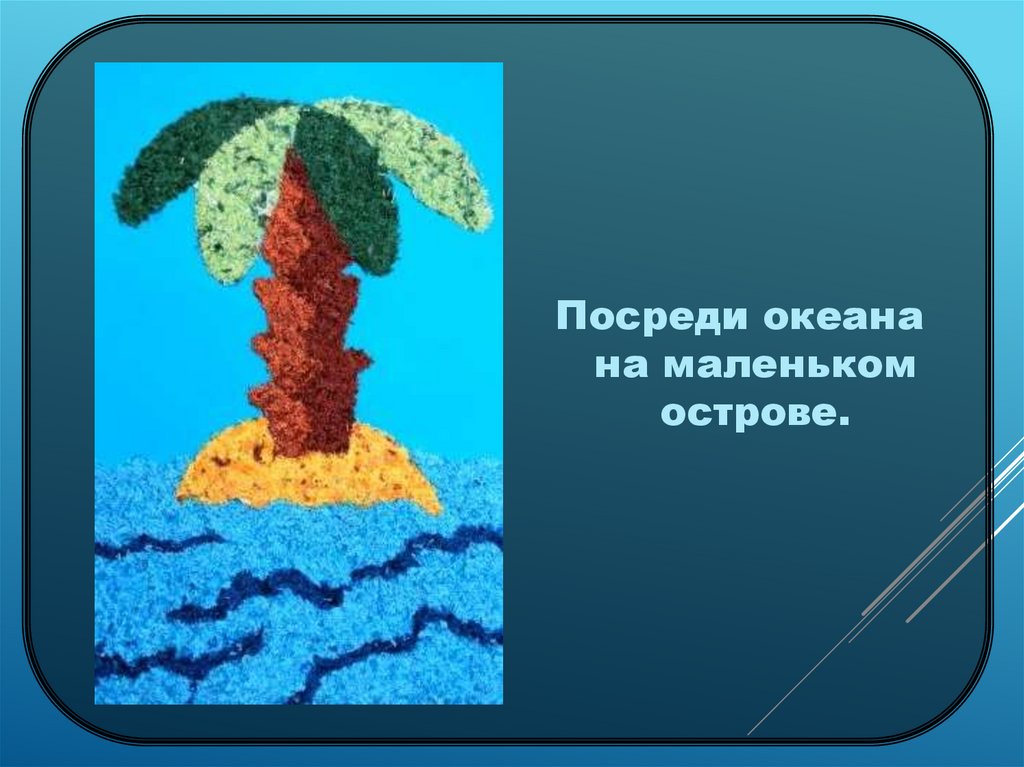 Посреди океана на маленьком острове.